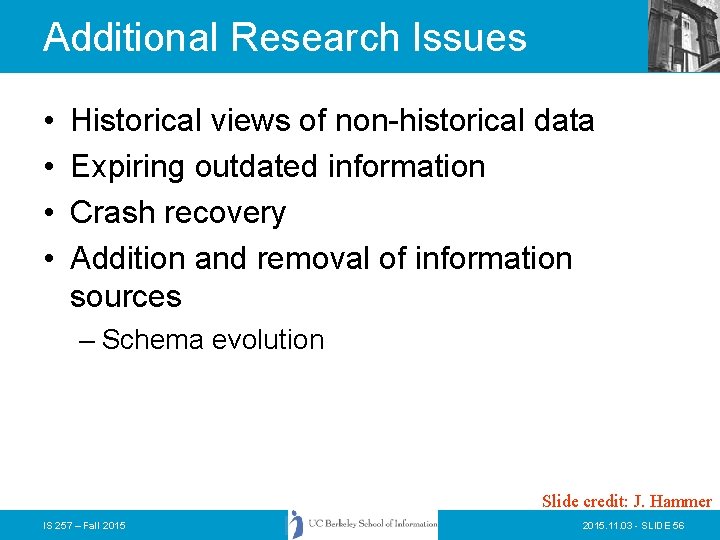 Additional Research Issues

• Historical views of non-historical data
• Expiring outdated information
• Crash recovery
• Addition and removal of information sources
– Schema evolution

Slide credit: J. Hammer

IS 257 – Fall 2015

UC Berkeley School of Information

2015.11.03 - SLIDE 56